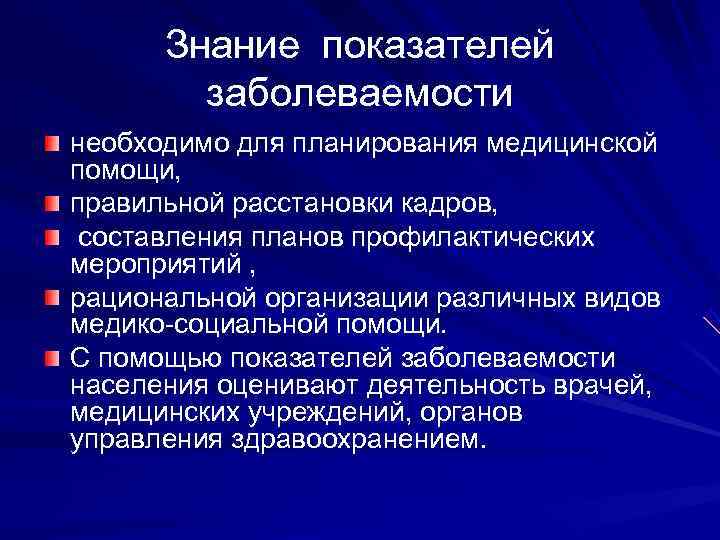 Знание показателей заболеваемости

необходимо для планирования медицинской помощи,

правильной расстановки кадров,

составления планов профилактических мероприятий ,

рациональной организации различных видов медико-социальной помощи.

С помощью показателей заболеваемости населения оценивают деятельность врачей, медицинских учреждений, органов управления здравоохранением.